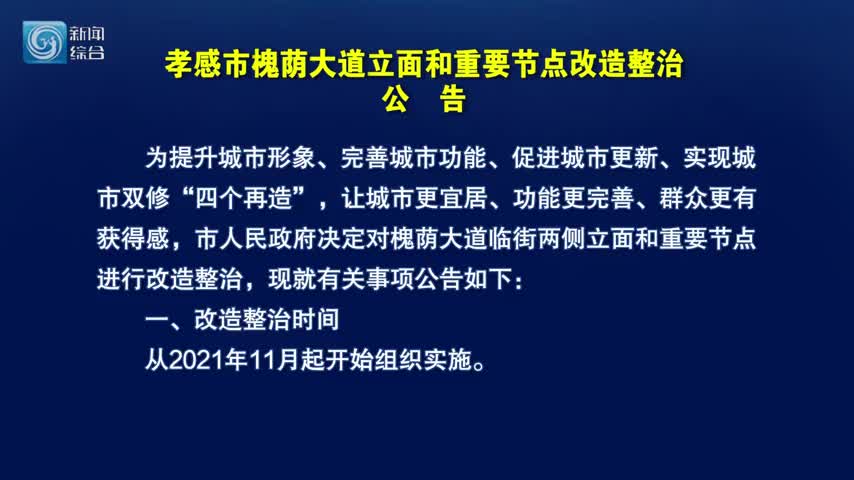 新闻综合

孝感市槐荫大道立面和重要节点改造整治
公　告

为提升城市形象、完善城市功能、促进城市更新、实现城市双修“四个再造”，让城市更宜居、功能更完善、群众更有获得感，市人民政府决定对槐荫大道临街两侧立面和重要节点进行改造整治，现就有关事项公告如下：

一、改造整治时间

从2021年11月起开始组织实施。